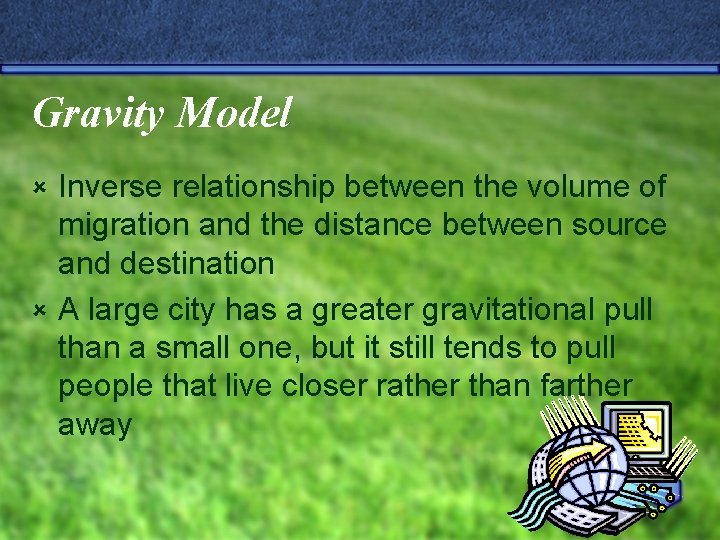 Gravity Model

× Inverse relationship between the volume of migration and the distance between source and destination

× A large city has a greater gravitational pull than a small one, but it still tends to pull people that live closer rather than farther away